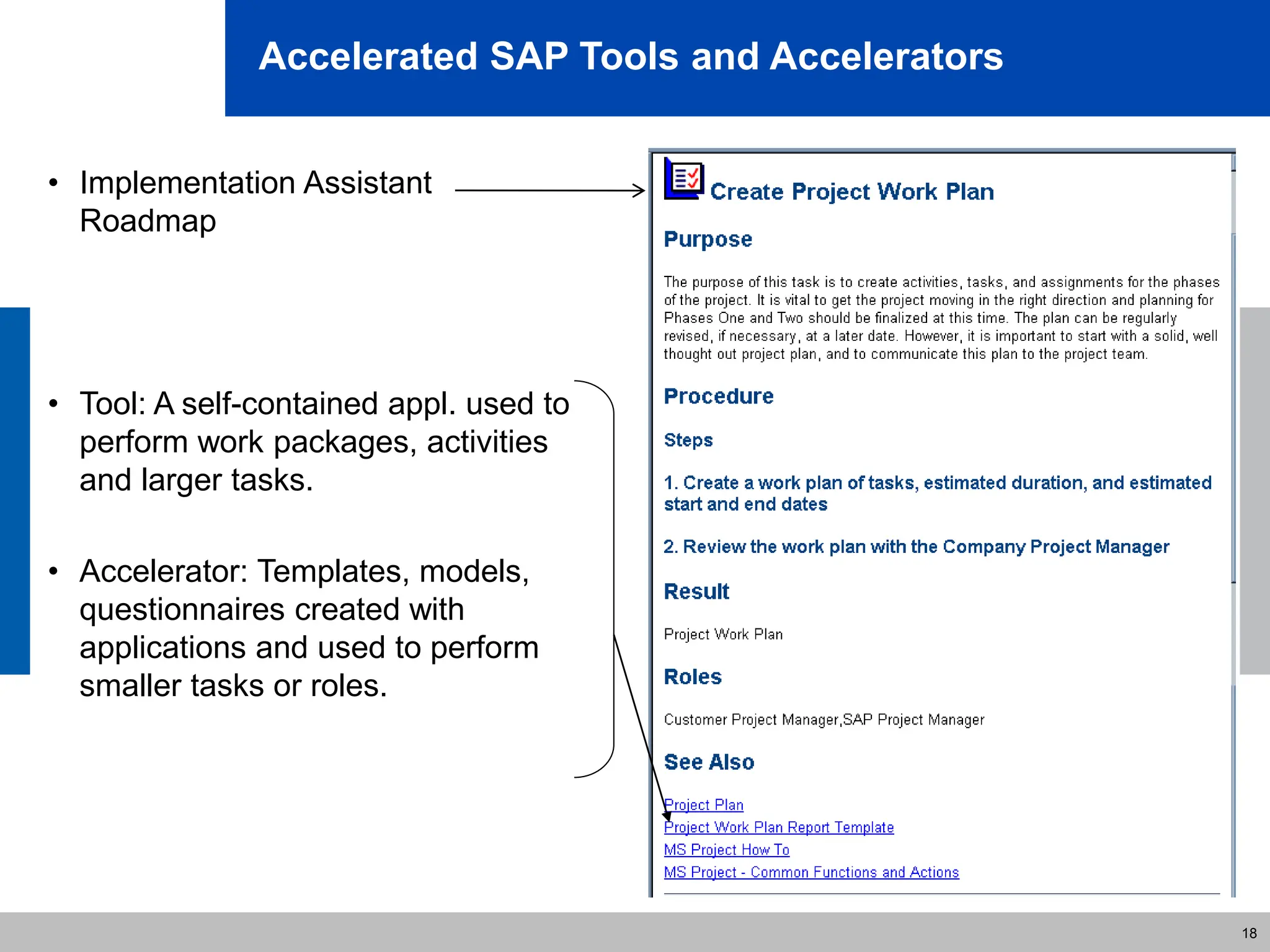 Accelerated SAP Tools and Accelerators

• Implementation Assistant Roadmap

• Tool: A self-contained appl. used to perform work packages, activities and larger tasks.

• Accelerator: Templates, models, questionnaires created with applications and used to perform smaller tasks or roles.

Create Project Work Plan

Purpose

The purpose of this task is to create activities, tasks, and assignments for the phases of the project. It is vital to get the project moving in the right direction and planning for Phases One and Two should be finalized at this time. The plan can be regularly revised, if necessary, at a later date. However, it is important to start with a solid, well thought out project plan, and to communicate this plan to the project team.

Procedure

Steps

1. Create a work plan of tasks, estimated duration, and estimated start and end dates

2. Review the work plan with the Company Project Manager

Result

Project Work Plan

Roles

Customer Project Manager,SAP Project Manager

See Also

Project Plan
Project Work Plan Report Template
MS Project How To
MS Project - Common Functions and Actions

18